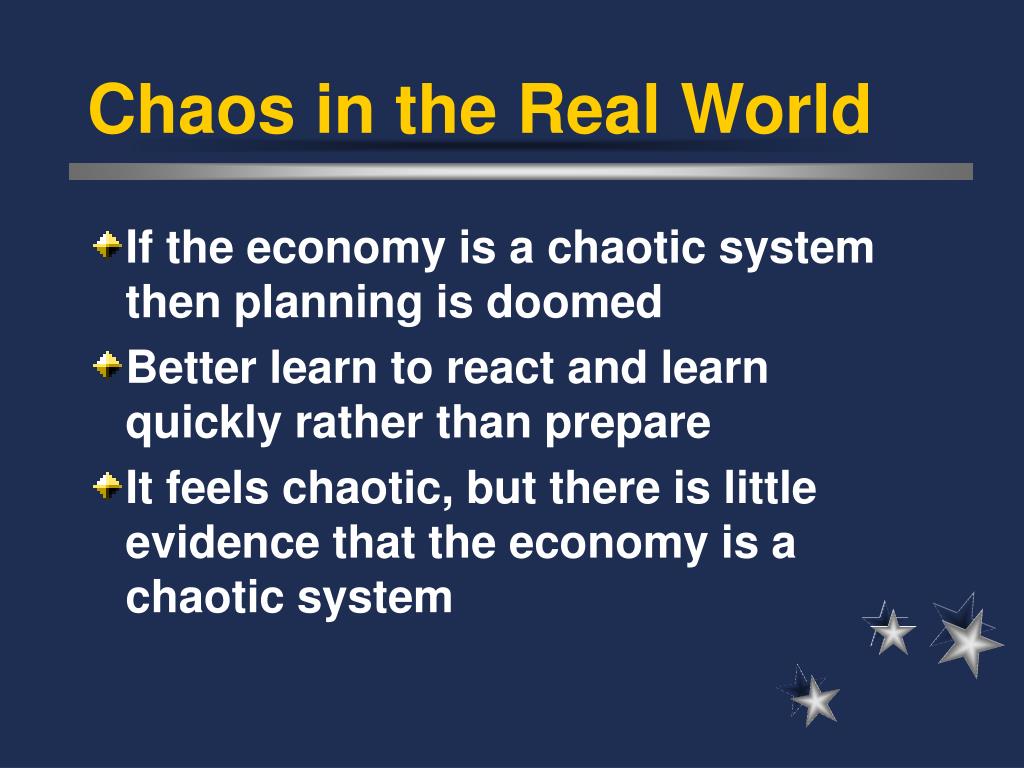 Chaos in the Real World

If the economy is a chaotic system then planning is doomed

Better learn to react and learn quickly rather than prepare

It feels chaotic, but there is little evidence that the economy is a chaotic system